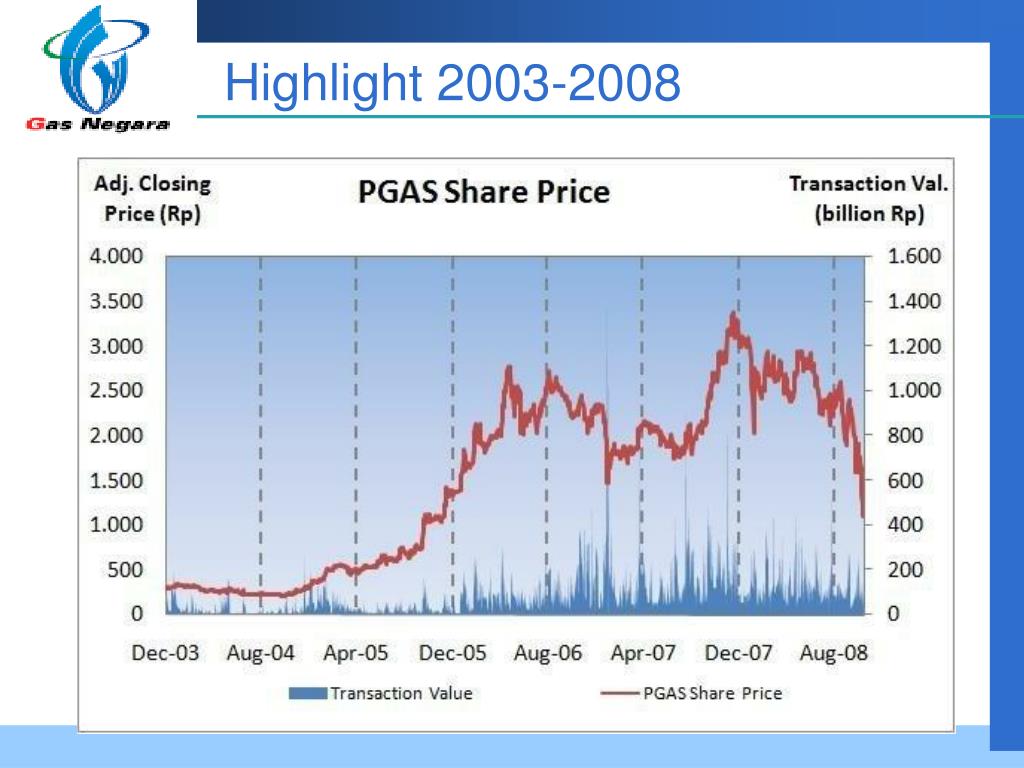 Gas Negara

Highlight 2003-2008

Adj. Closing Price (Rp)

PGAS Share Price

Transaction Val. (billion Rp)

4.000
3.500
3.000
2.500
2.000
1.500
1.000
500
0

1.600
1.400
1.200
1.000
800
600
400
200
0

Dec-03 Aug-04 Apr-05 Dec-05 Aug-06 Apr-07 Dec-07 Aug-08

Transaction Value
PGAS Share Price